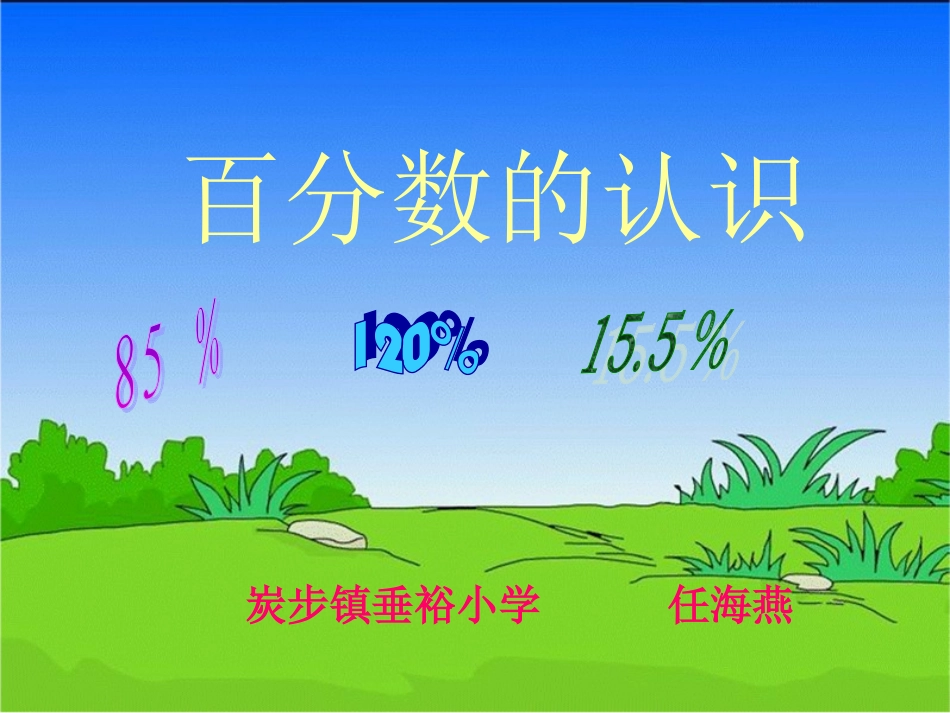 百分数的认识

85 %

120%

15.5%

炭步镇垂裕小学 任海燕